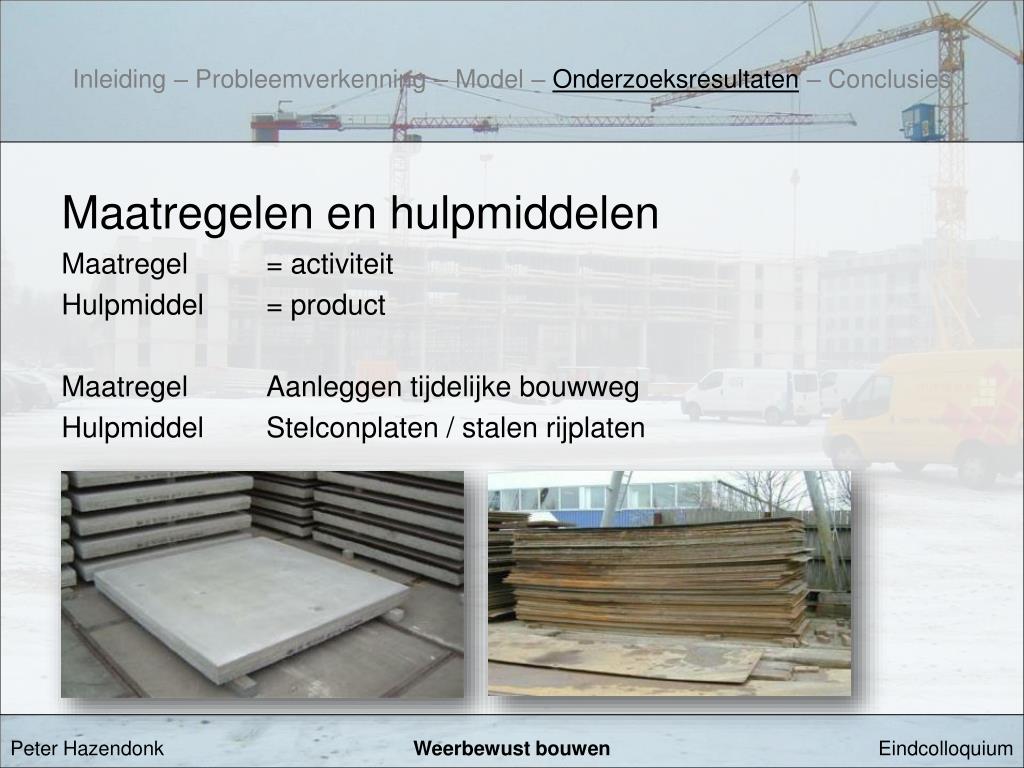 Inleiding – Probleemverkenning – Model – Onderzoeksresultaten – Conclusies

Maatregelen en hulpmiddelen

Maatregel = activiteit
Hulpmiddel = product

Maatregel Aanleggen tijdelijke bouwweg
Hulpmiddel Stelconplaten / stalen rijplaten

Peter Hazendonk Weerbewust bouwen Eindcolloquium